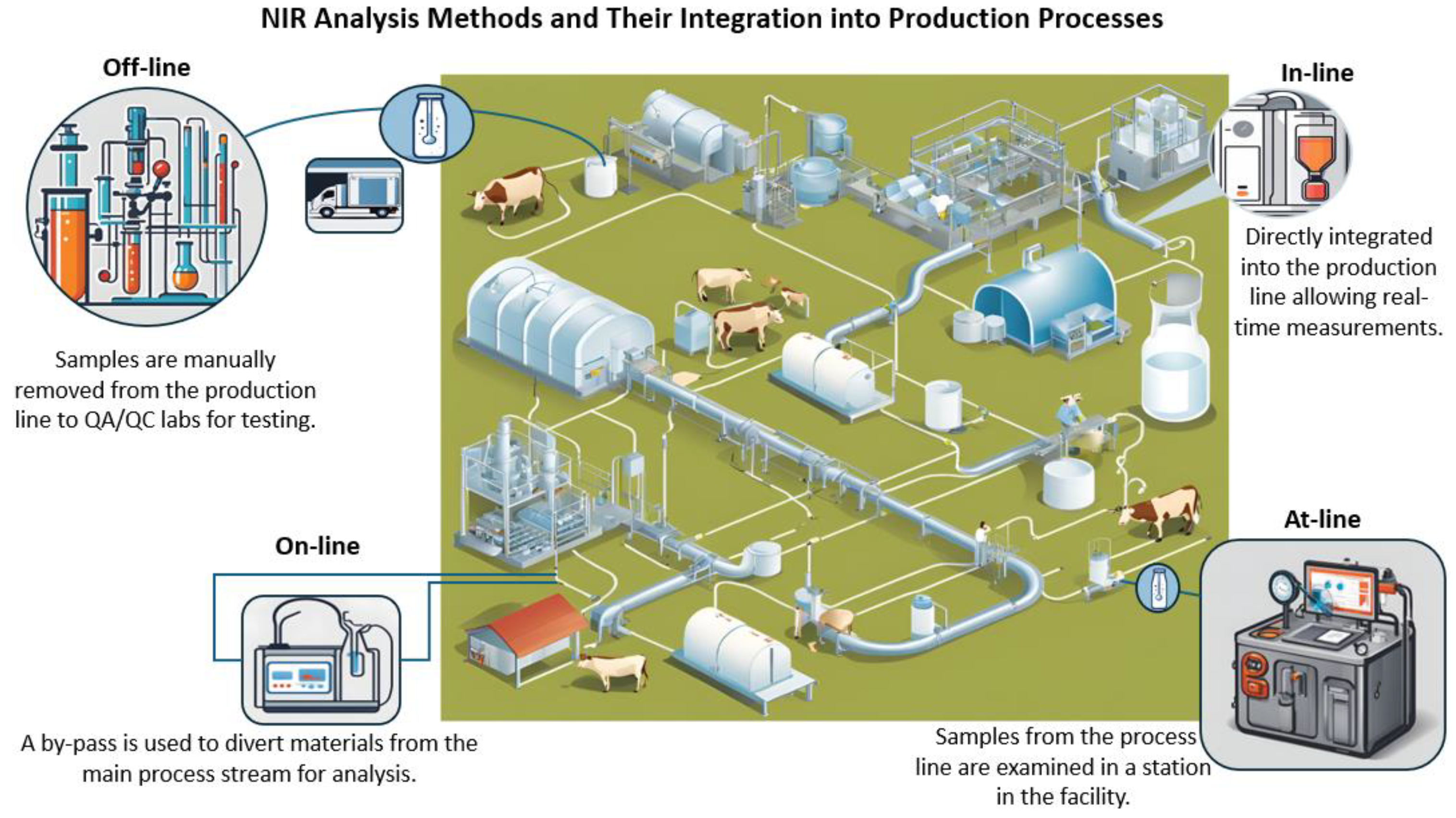 NIR Analysis Methods and Their Integration into Production Processes

Off-line

Samples are manually removed from the production line to QA/QC labs for testing.

In-line

Directly integrated into the production line allowing real-time measurements.

On-line

A by-pass is used to divert materials from the main process stream for analysis.

At-line

Samples from the process line are examined in a station in the facility.